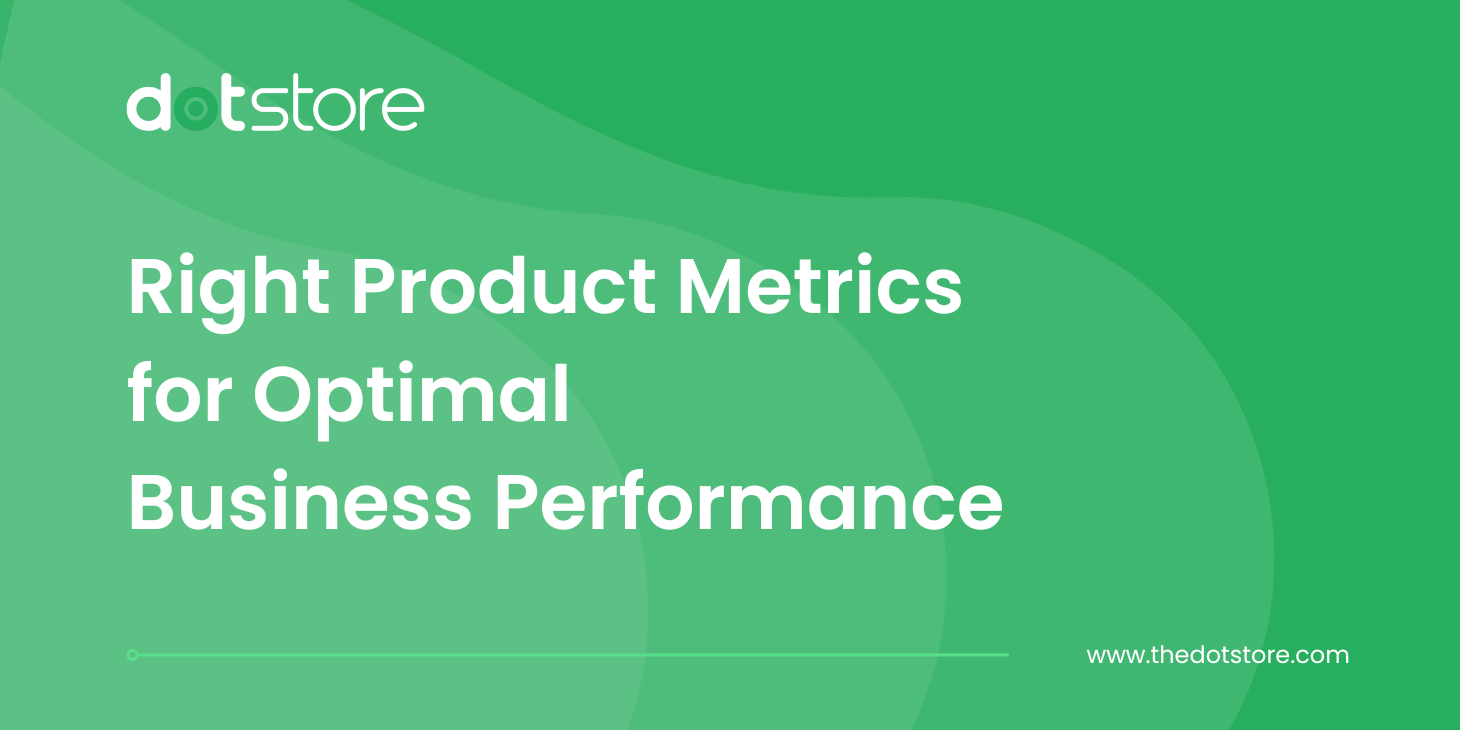 dotstore

Right Product Metrics for Optimal Business Performance

www.thedotstore.com